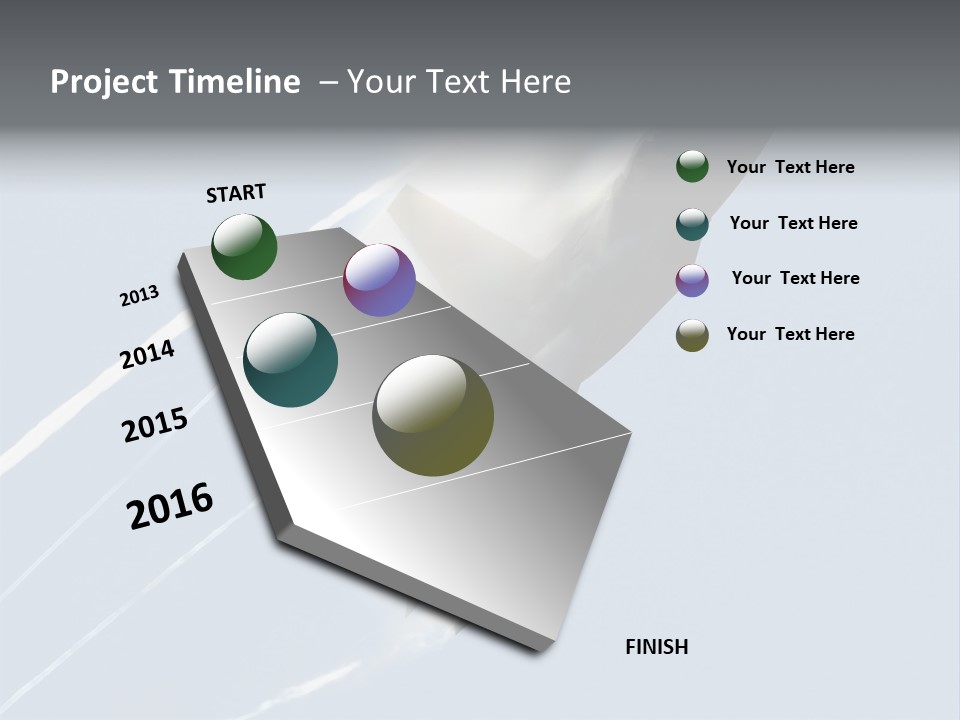 Project Timeline – Your Text Here

START

2013

2014

2015

2016

FINISH

Your Text Here

Your Text Here

Your Text Here

Your Text Here